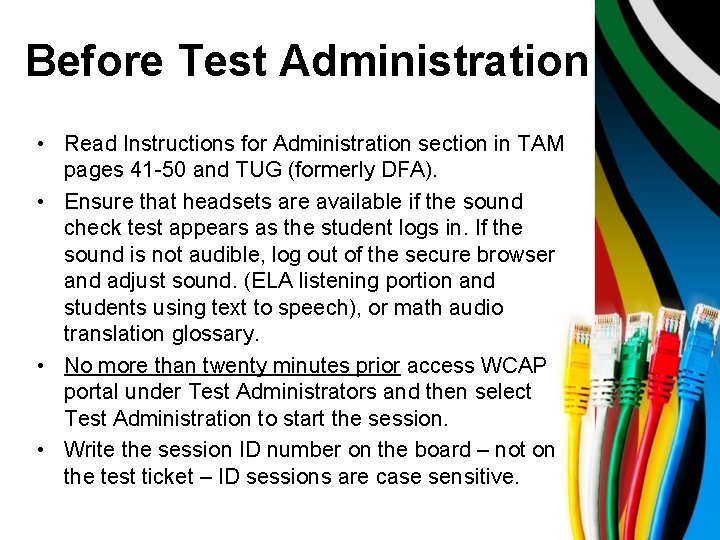 Before Test Administration

• Read Instructions for Administration section in TAM pages 41-50 and TUG (formerly DFA).
• Ensure that headsets are available if the sound check test appears as the student logs in. If the sound is not audible, log out of the secure browser and adjust sound. (ELA listening portion and students using text to speech), or math audio translation glossary.
• No more than twenty minutes prior access WCAP portal under Test Administrators and then select Test Administration to start the session.
• Write the session ID number on the board – not on the test ticket – ID sessions are case sensitive.